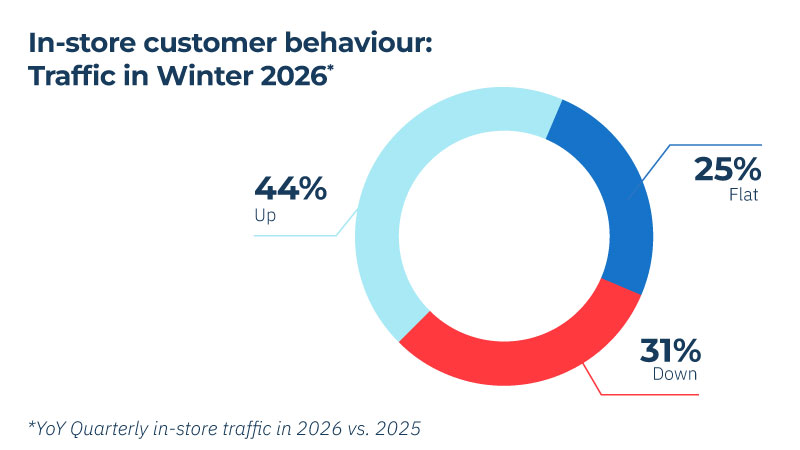 In-store customer behaviour:
Traffic in Winter 2026*

44%
Up

25%
Flat

31%
Down

*YoY Quarterly in-store traffic in 2026 vs. 2025